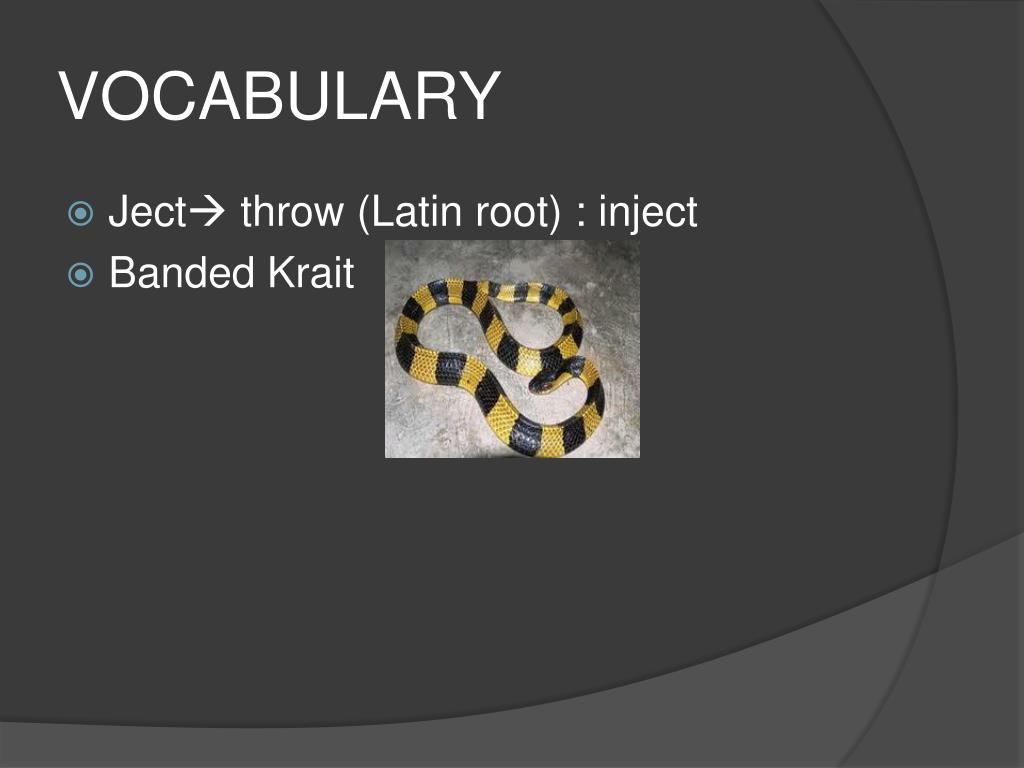 VOCABULARY

Ject→ throw (Latin root) : inject
Banded Krait